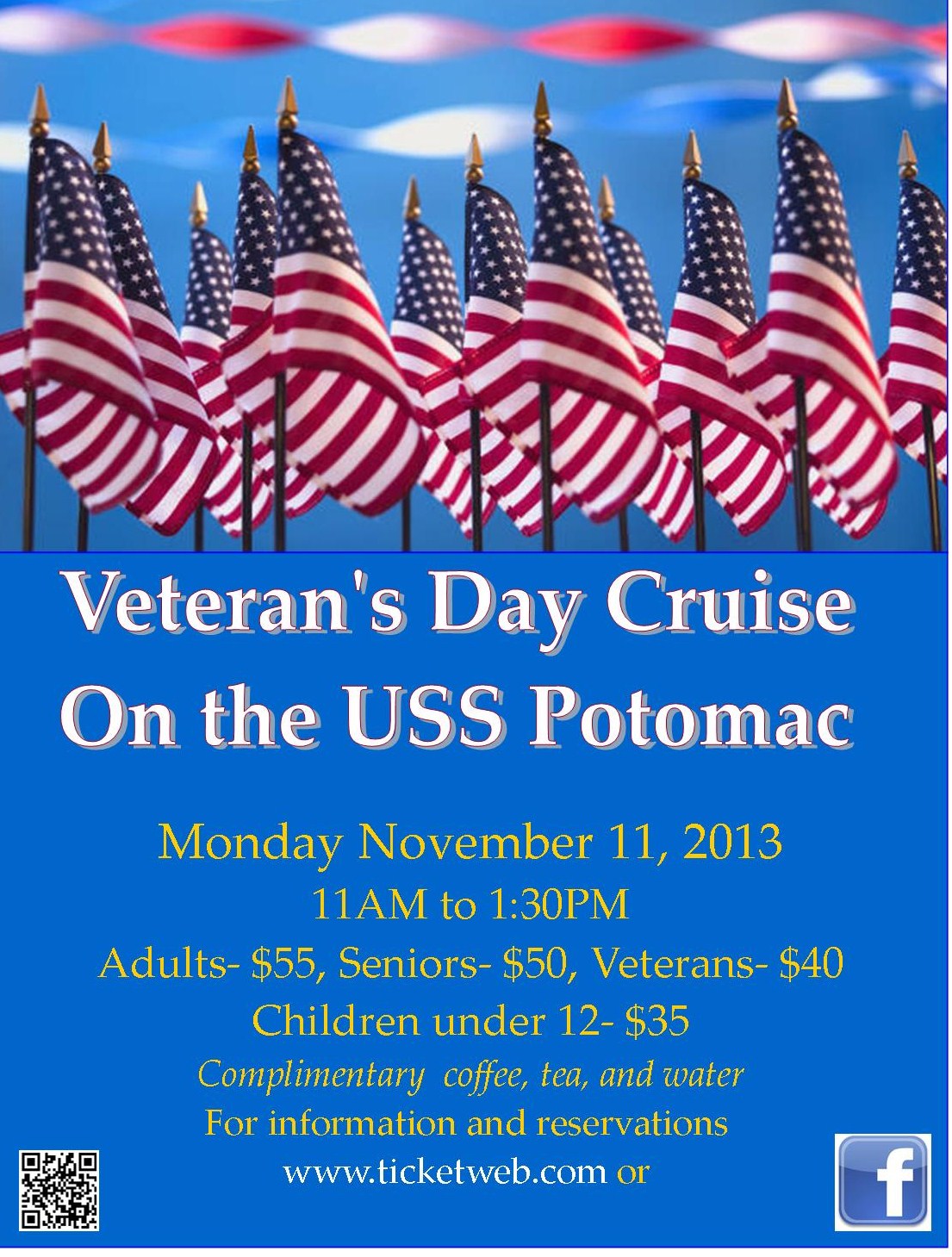 Veteran's Day Cruise
On the USS Potomac

Monday November 11, 2013
11AM to 1:30PM
Adults- $55, Seniors- $50, Veterans- $40
Children under 12- $35
Complimentary coffee, tea, and water
For information and reservations
www.ticketweb.com or

f